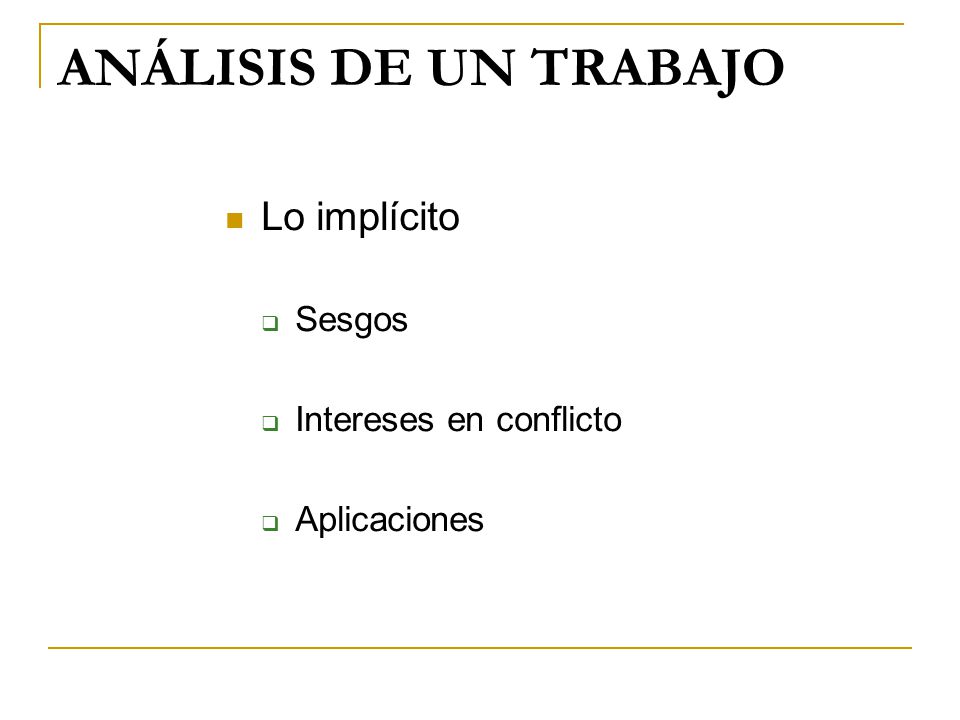 ANÁLISIS DE UN TRABAJO

Lo implícito

Sesgos

Intereses en conflicto

Aplicaciones